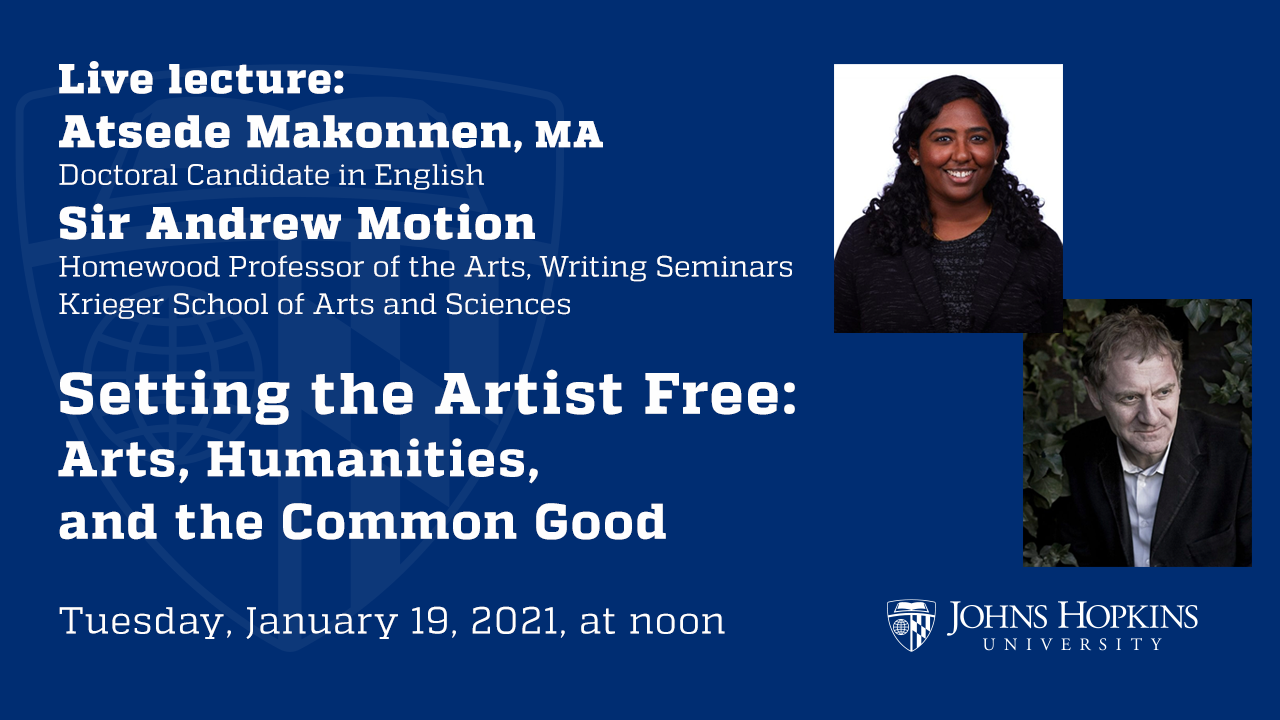 Live lecture:
Atsede Makonnen, MA
Doctoral Candidate in English
Sir Andrew Motion
Homewood Professor of the Arts, Writing Seminars
Krieger School of Arts and Sciences

Setting the Artist Free:
Arts, Humanities, and the Common Good

Tuesday, January 19, 2021, at noon

JOHNS HOPKINS UNIVERSITY